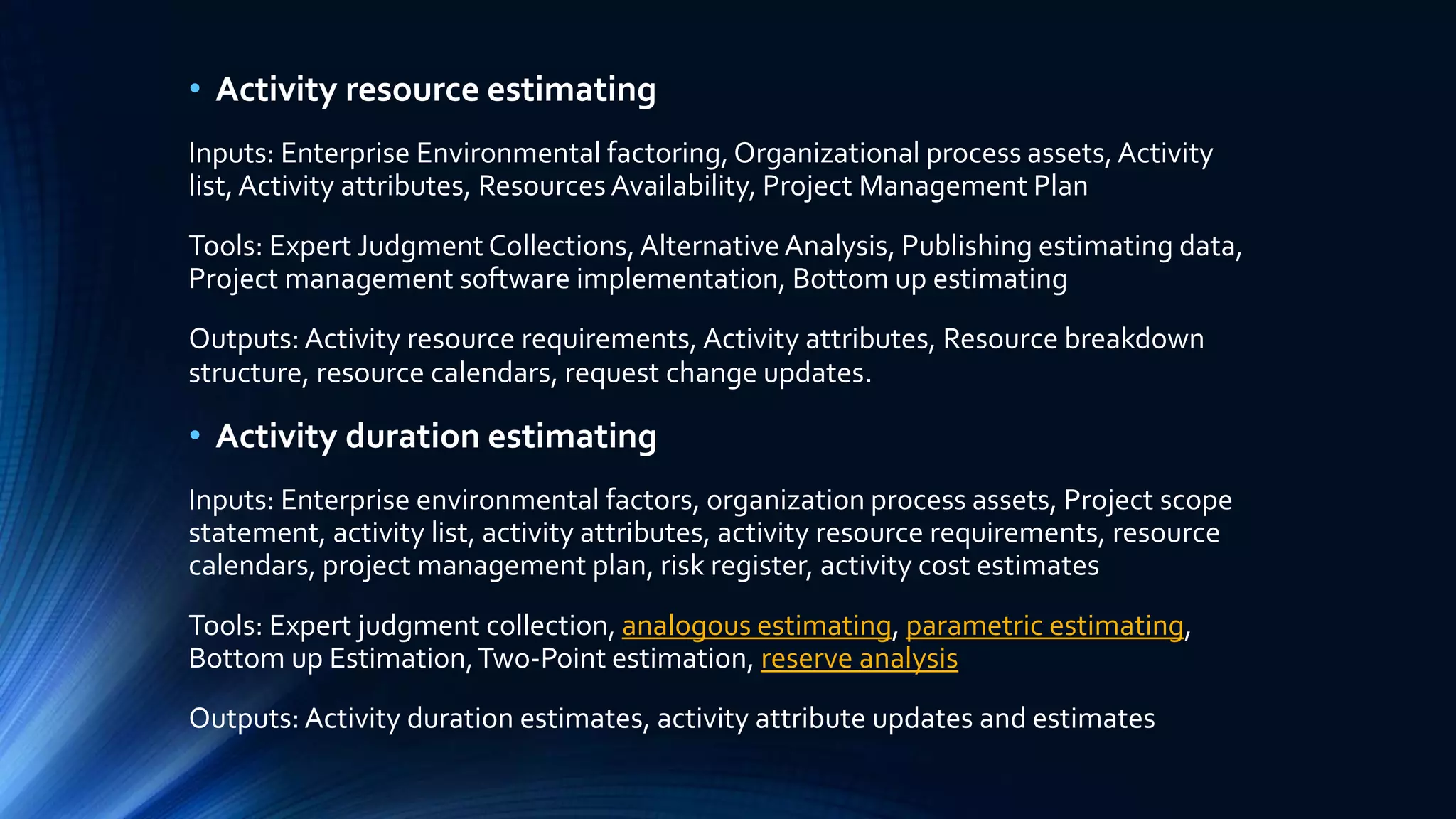 • Activity resource estimating

Inputs: Enterprise Environmental factoring, Organizational process assets, Activity list, Activity attributes, Resources Availability, Project Management Plan

Tools: Expert Judgment Collections, Alternative Analysis, Publishing estimating data, Project management software implementation, Bottom up estimating

Outputs: Activity resource requirements, Activity attributes, Resource breakdown structure, resource calendars, request change updates.

• Activity duration estimating

Inputs: Enterprise environmental factors, organization process assets, Project scope statement, activity list, activity attributes, activity resource requirements, resource calendars, project management plan, risk register, activity cost estimates

Tools: Expert judgment collection, analogous estimating, parametric estimating, Bottom up Estimation, Two-Point estimation, reserve analysis

Outputs: Activity duration estimates, activity attribute updates and estimates